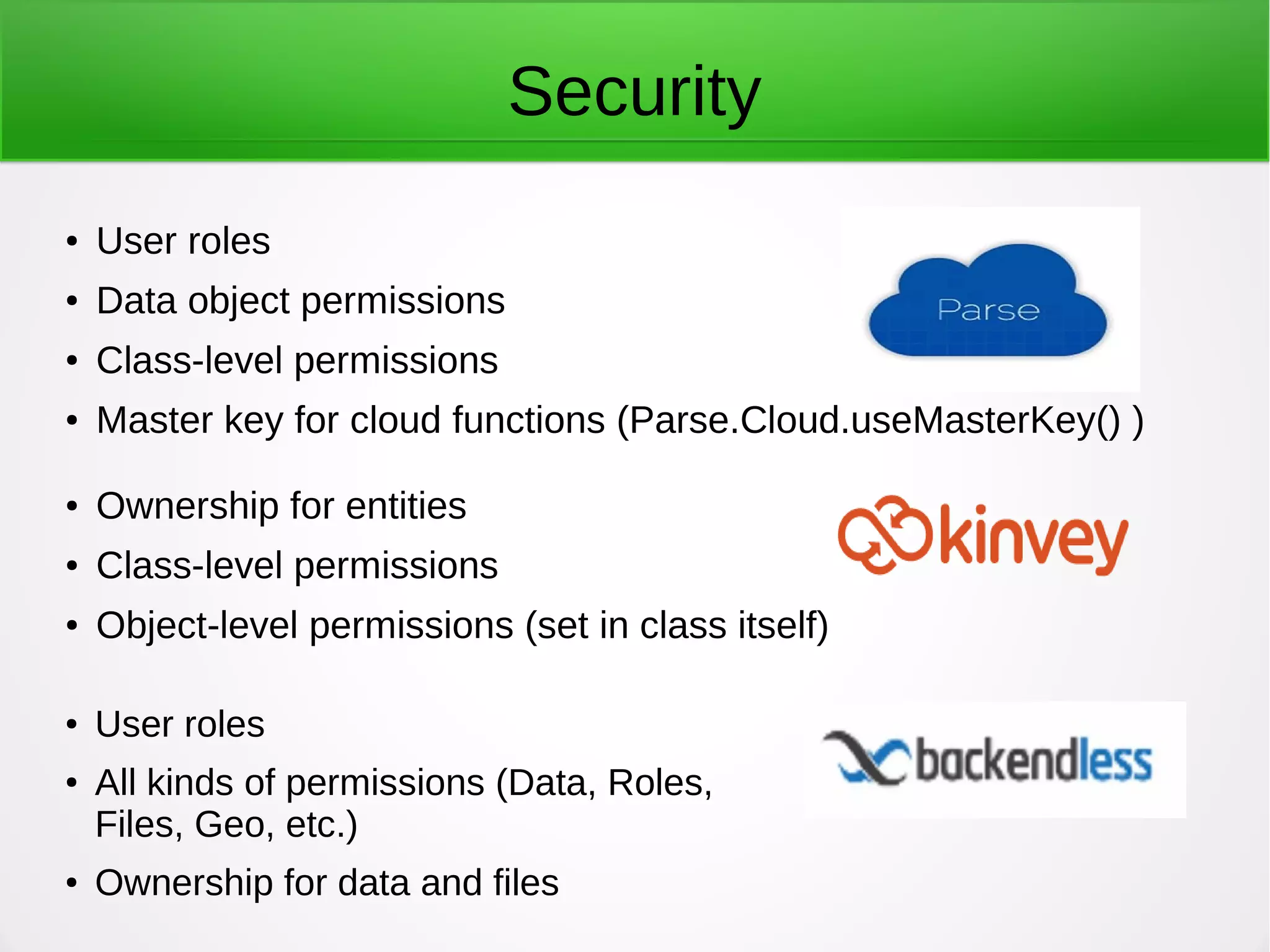 Security

• User roles
• Data object permissions
• Class-level permissions
• Master key for cloud functions (Parse.Cloud.useMasterKey() )

Parse

• Ownership for entities
• Class-level permissions
• Object-level permissions (set in class itself)

kinvey

• User roles
• All kinds of permissions (Data, Roles, Files, Geo, etc.)
• Ownership for data and files

backendless